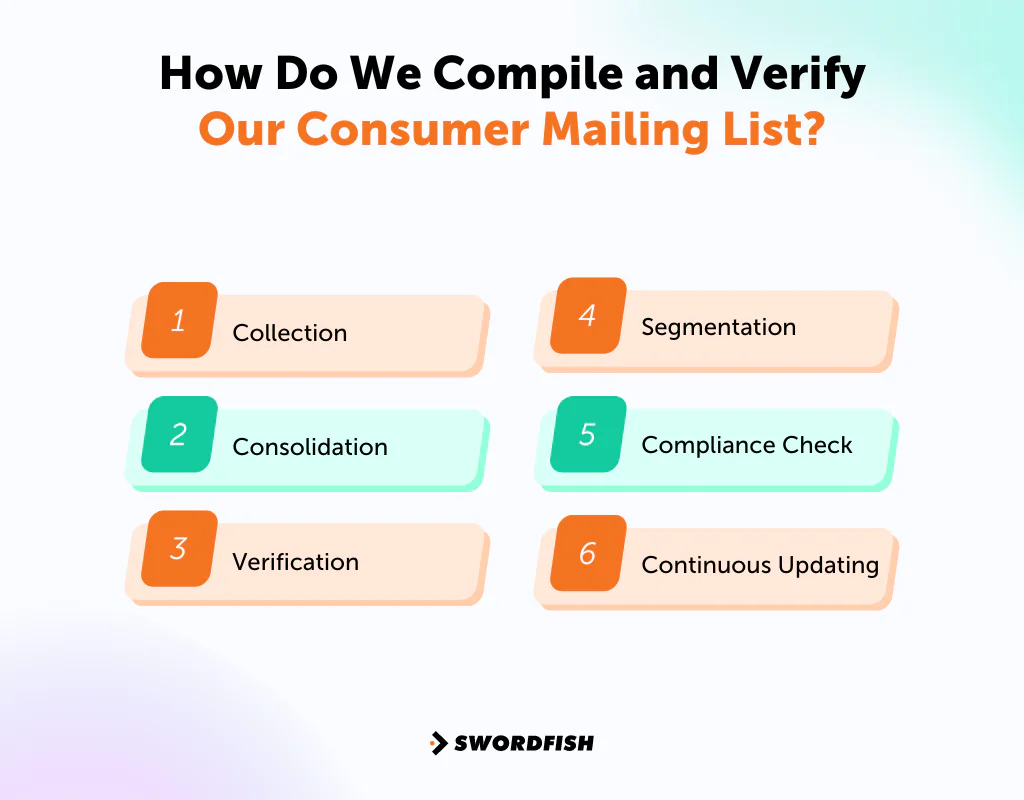 How Do We Compile and Verify
Our Consumer Mailing List?

1 Collection

2 Consolidation

3 Verification

4 Segmentation

5 Compliance Check

6 Continuous Updating

SWORDFISH